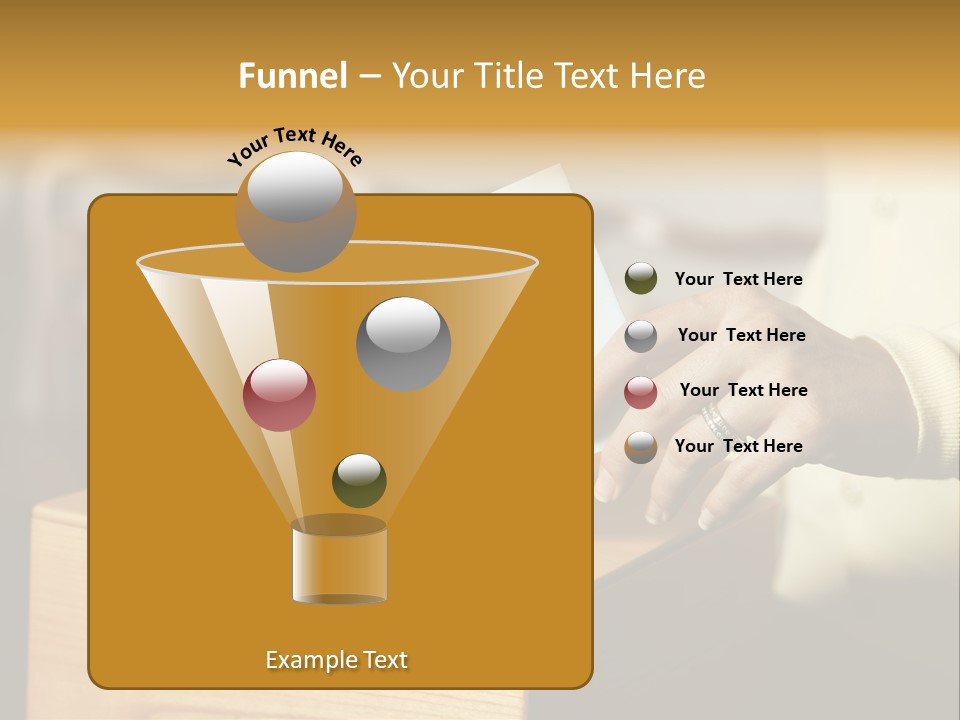 Funnel – Your Title Text Here

Your Text Here

Your Text Here

Your Text Here

Your Text Here

Your Text Here

Example Text